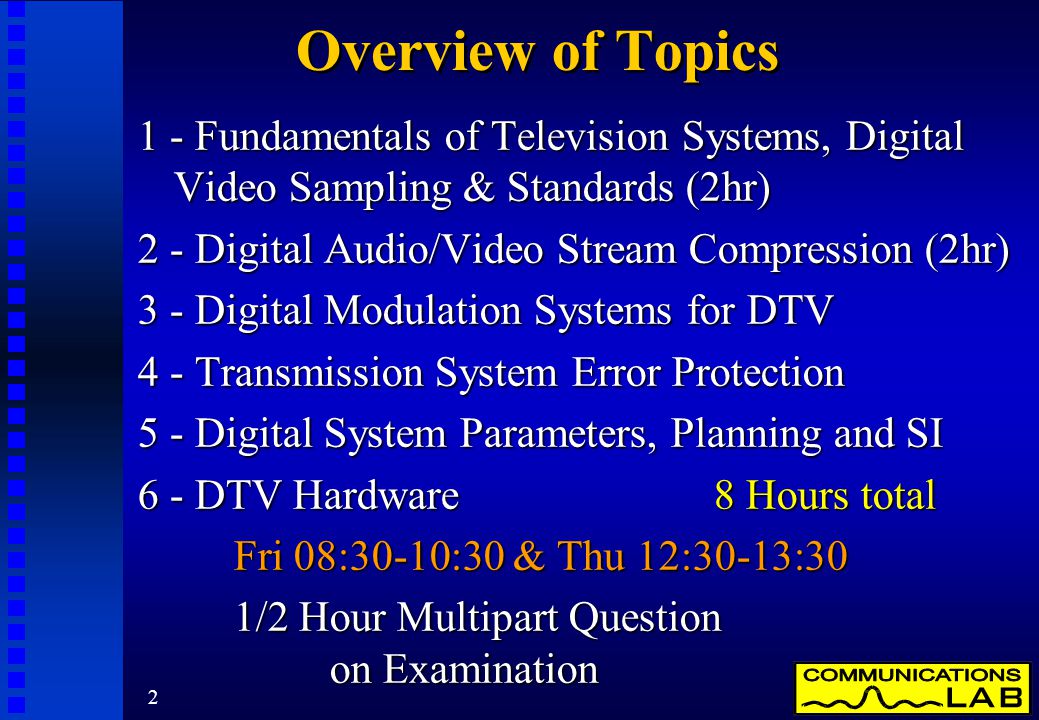 Overview of Topics

1 - Fundamentals of Television Systems, Digital Video Sampling & Standards (2hr)

2 - Digital Audio/Video Stream Compression (2hr)

3 - Digital Modulation Systems for DTV

4 - Transmission System Error Protection

5 - Digital System Parameters, Planning and SI

6 - DTV Hardware 8 Hours total

Fri 08:30-10:30 & Thu 12:30-13:30

1/2 Hour Multipart Question on Examination

2

COMMUNICATIONS LAB